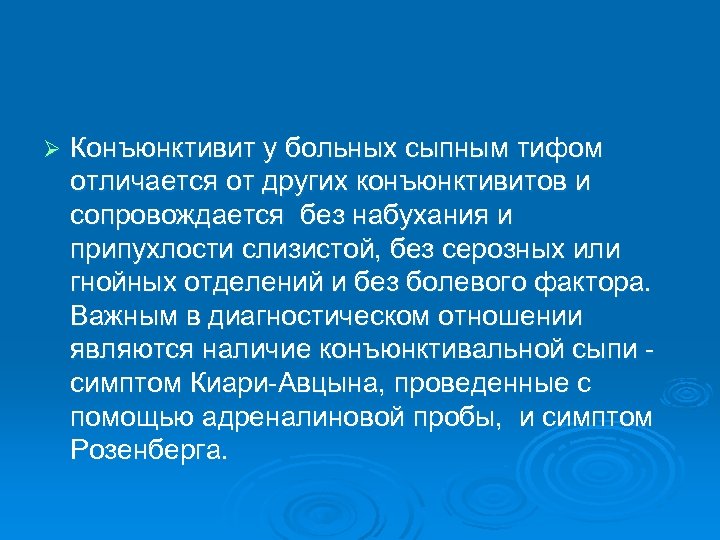 ➢ Конъюнктивит у больных сыпным тифом отличается от других конъюнктивитов и сопровождается  без набухания и припухлости слизистой, без серозных или гнойных отделений и без болевого фактора. Важным в диагностическом отношении являются наличие конъюнктивальной сыпи - симптом Киари-Авцына, проведенные с помощью адреналиновой пробы,  и симптом Розенберга.